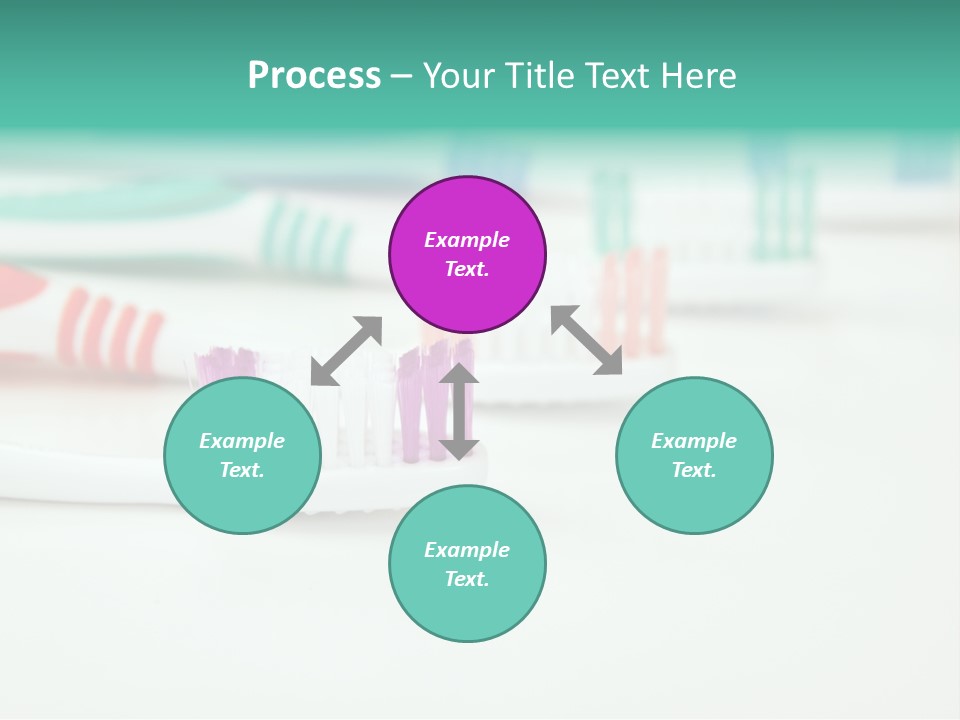 Process – Your Title Text Here

Example Text.

Example Text.

Example Text.

Example Text.